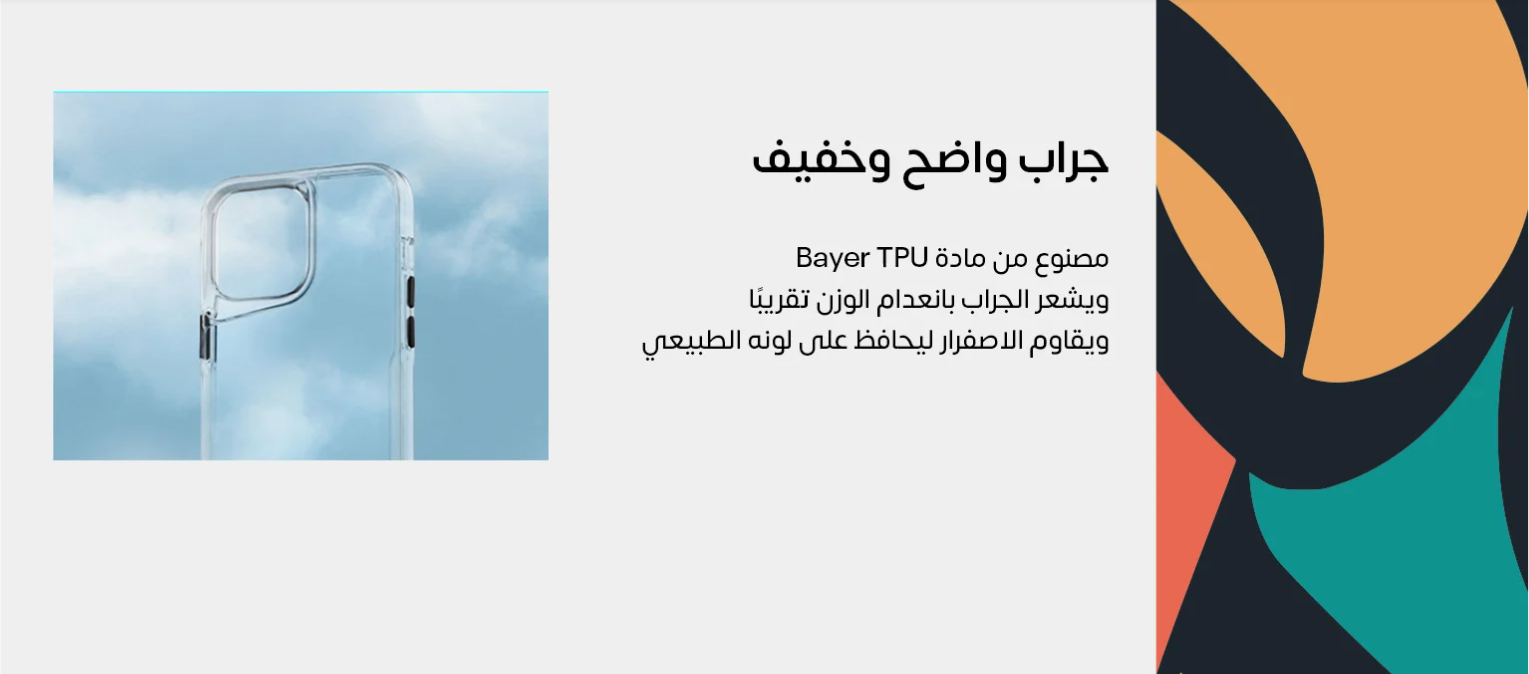 جراب واضح وخفيف

مصنوع من مادة Bayer TPU
ويشعر الجراب بانعدام الوزن تقريبًا
ويقاوم الاصفرار ليحافظ على لونه الطبيعي